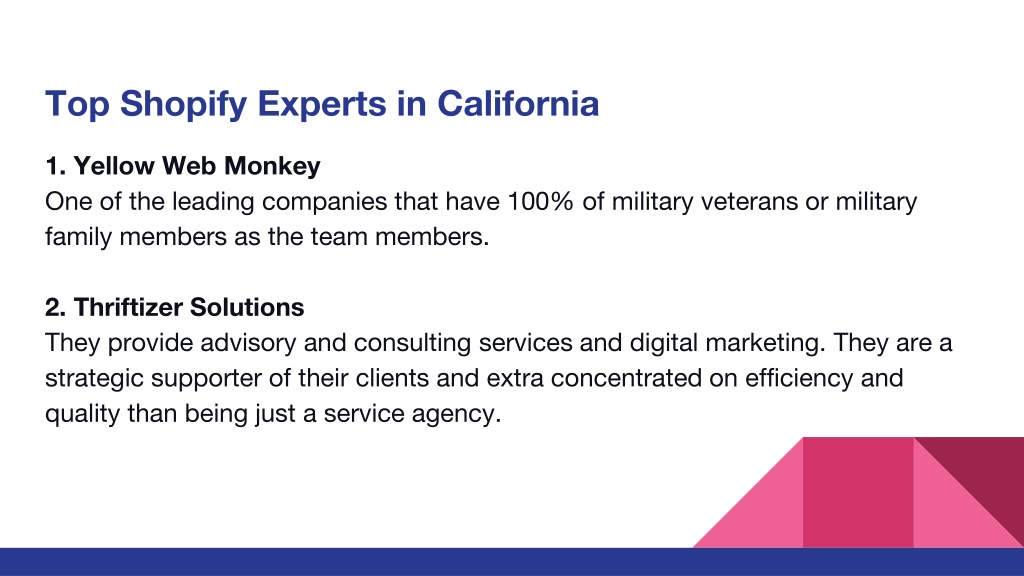 Top Shopify Experts in California

1. Yellow Web Monkey
One of the leading companies that have 100% of military veterans or military family members as the team members.

2. Thriftizer Solutions
They provide advisory and consulting services and digital marketing. They are a strategic supporter of their clients and extra concentrated on efficiency and quality than being just a service agency.